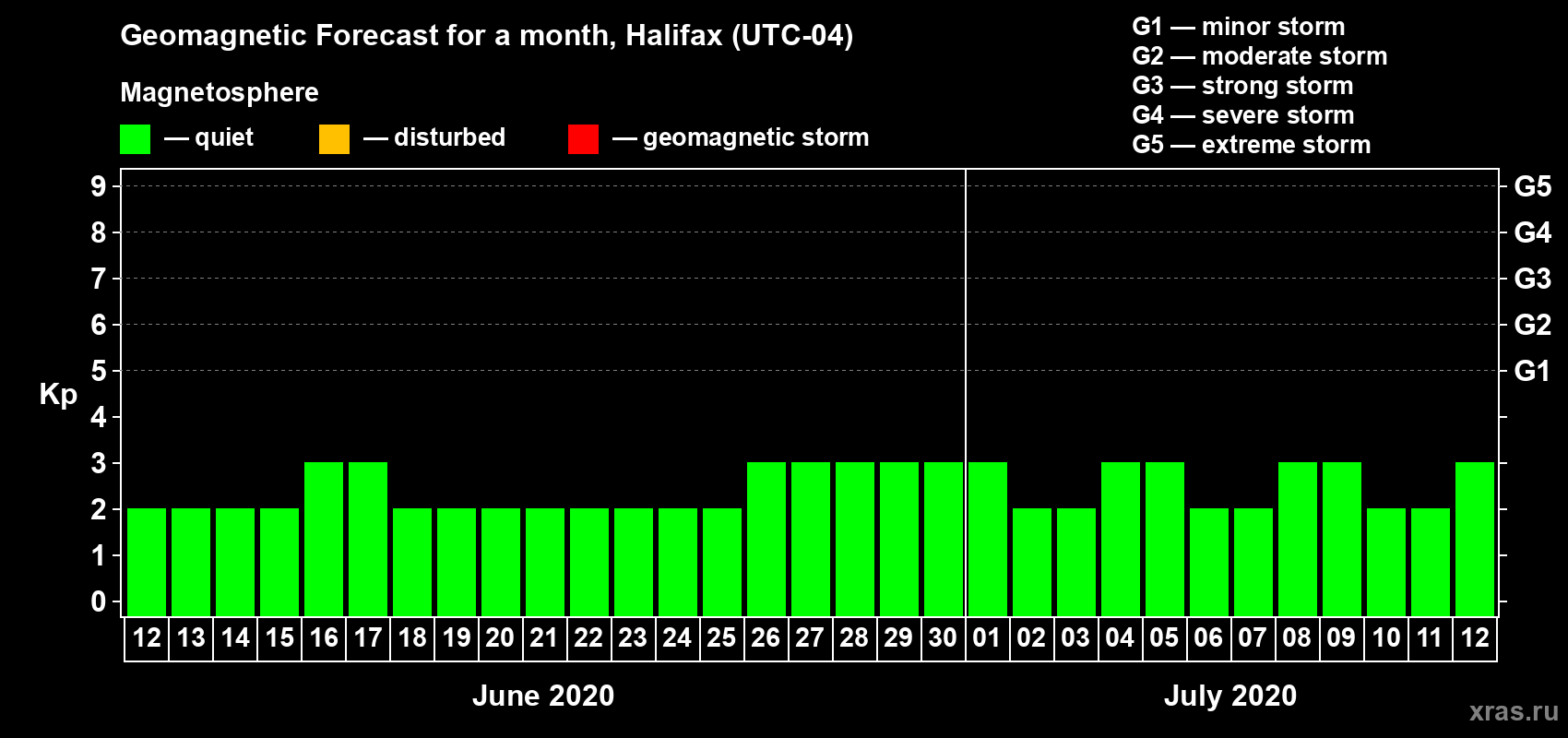 Geomagnetic Forecast for a month, Halifax (UTC-04)

Magnetosphere

— quiet — disturbed — geomagnetic storm

G1 — minor storm
G2 — moderate storm
G3 — strong storm
G4 — severe storm
G5 — extreme storm

Kp

9
8
7
6
5
4
3
2
1
0

G5
G4
G3
G2
G1

12 13 14 15 16 17 18 19 20 21 22 23 24 25 26 27 28 29 30 01 02 03 04 05 06 07 08 09 10 11 12

June 2020

July 2020

xras.ru